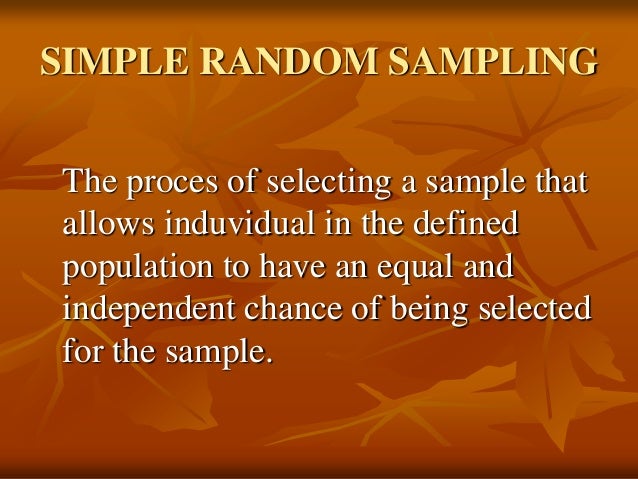 SIMPLE RANDOM SAMPLING

The proces of selecting a sample that allows induvidual in the defined population to have an equal and independent chance of being selected for the sample.